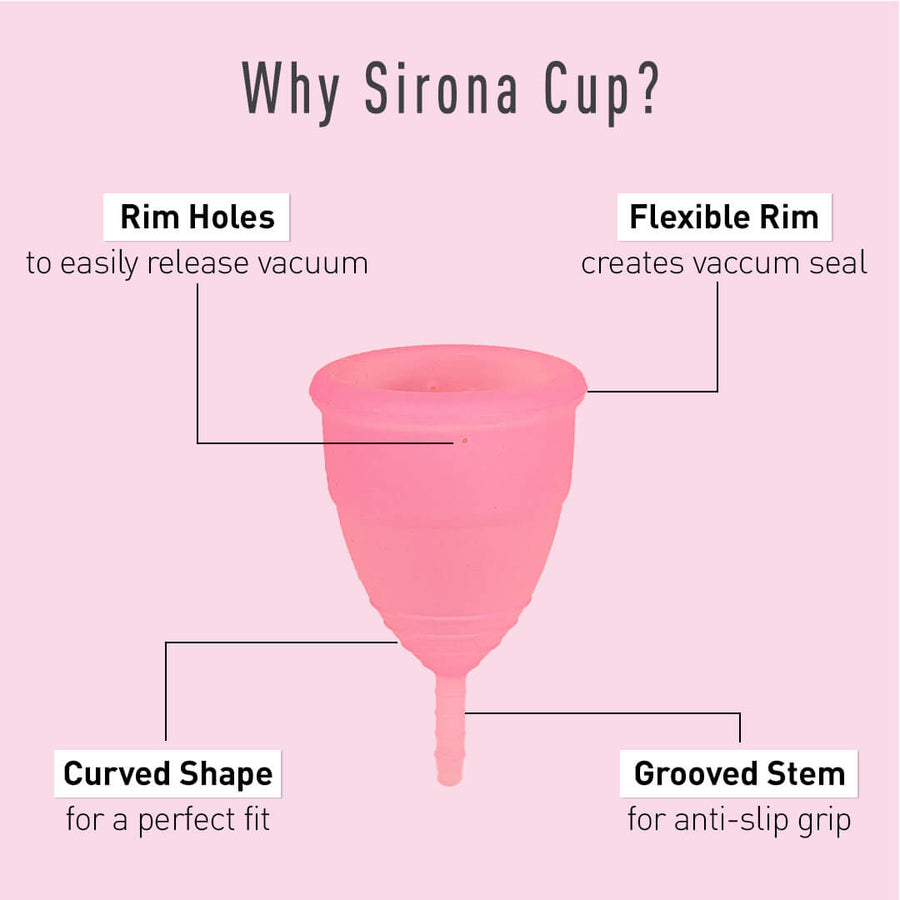 Why Sirona Cup?

Rim Holes
to easily release vacuum

Flexible Rim
creates vaccum seal

Curved Shape
for a perfect fit

Grooved Stem
for anti-slip grip